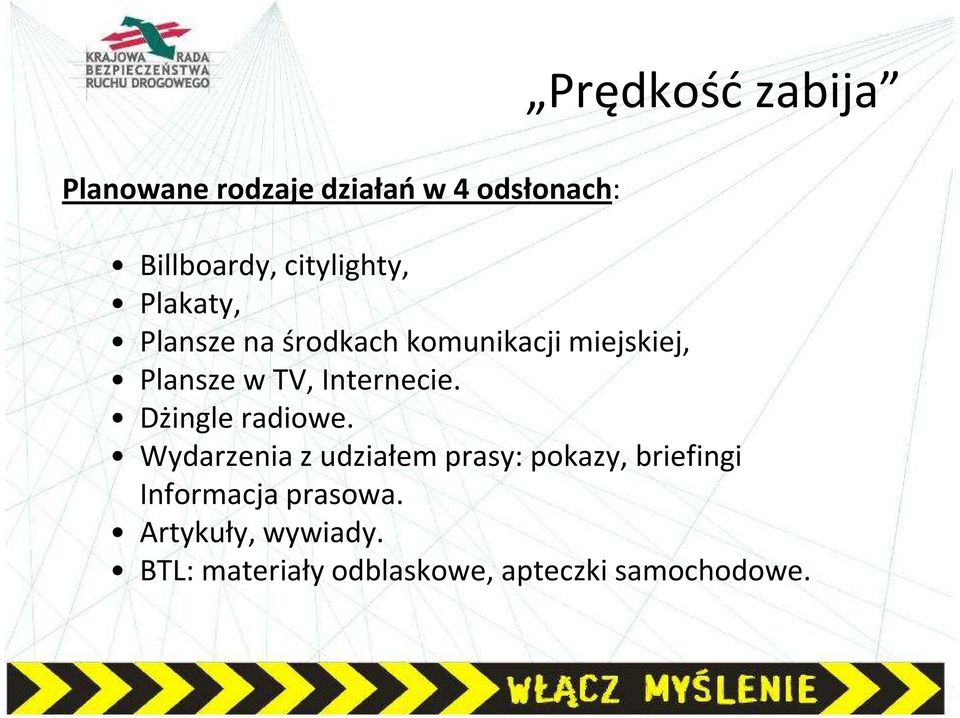 KRAJOWA RADA
BEZPIECZEŃSTWA
RUCHU DROGOWEGO

„Prędkość zabija”

Planowane rodzaje działań w 4 odsłonach:

• Billboardy, citylighty,
• Plakaty,
• Plansze na środkach komunikacji miejskiej,
• Plansze w TV, Internecie.
• Dżingle radiowe.
• Wydarzenia z udziałem prasy: pokazy, briefingi Informacja prasowa.
• Artykuły, wywiady.
• BTL: materiały odblaskowe, apteczki samochodowe.

WŁĄCZ MYŚLENIE